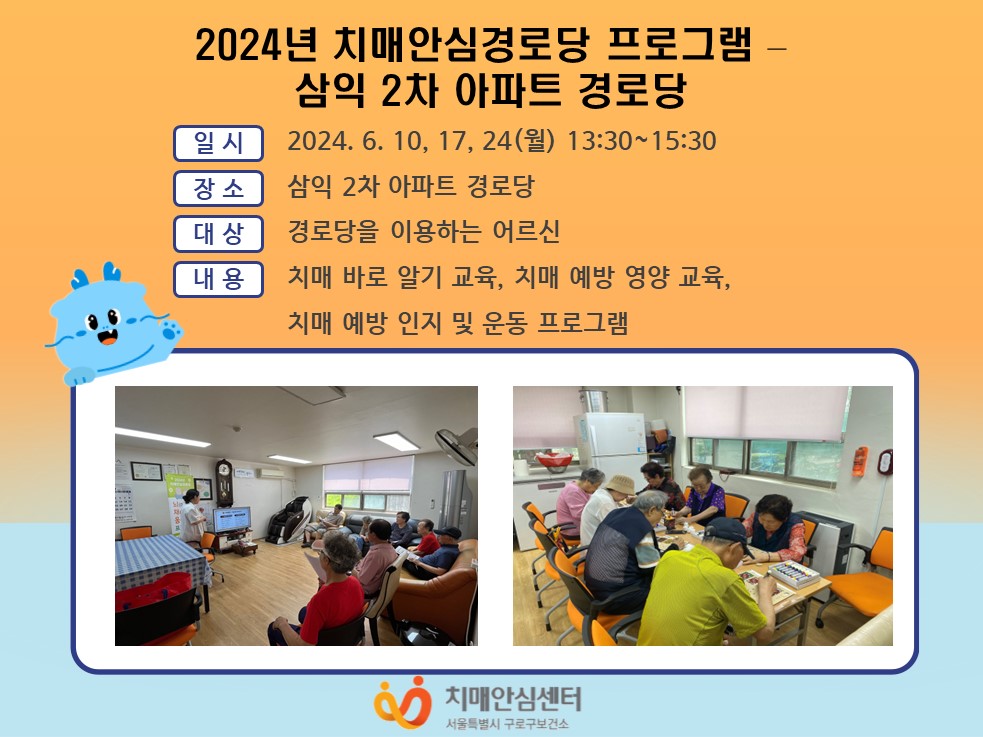 2024년 치매안심경로당 프로그램 – 삼익 2차 아파트 경로당

일 시 2024. 6. 10, 17, 24(월) 13:30~15:30

장 소 삼익 2차 아파트 경로당

대 상 경로당을 이용하는 어르신

내 용 치매 바로 알기 교육, 치매 예방 영양 교육, 치매 예방 인지 및 운동 프로그램

치매안심센터
서울특별시 구로구보건소